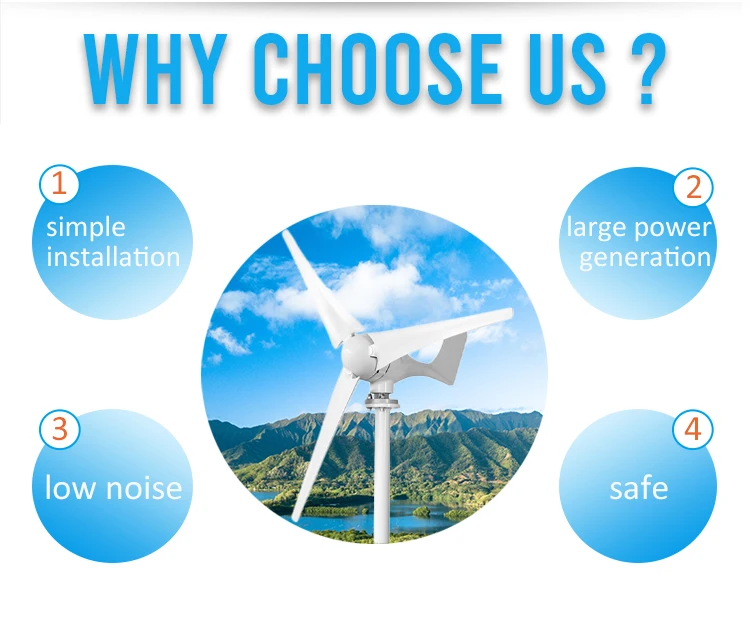 WHY CHOOSE US ?

1
simple installation

2
large power generation

3
low noise

4
safe